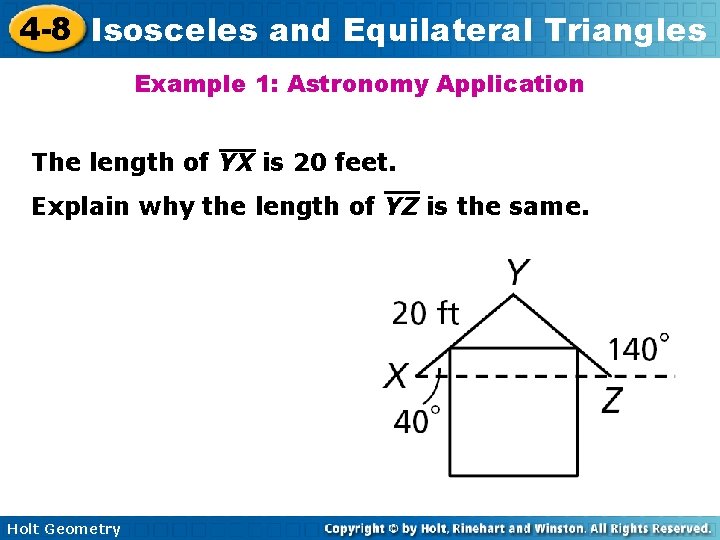 4-8 Isosceles and Equilateral Triangles

Example 1: Astronomy Application

The length of $\overline{YX}$ is 20 feet.

Explain why the length of $\overline{YZ}$ is the same.

Y
20 ft
140°
X
Z
40°

Holt Geometry

Copyright © by Holt, Rinehart and Winston. All Rights Reserved.